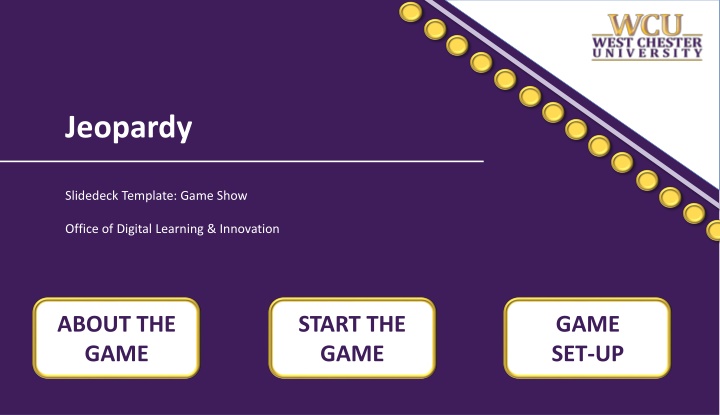 WCU
WEST CHESTER
UNIVERSITY

Jeopardy

Slidedeck Template: Game Show

Office of Digital Learning & Innovation

ABOUT THE GAME

START THE GAME

GAME SET-UP